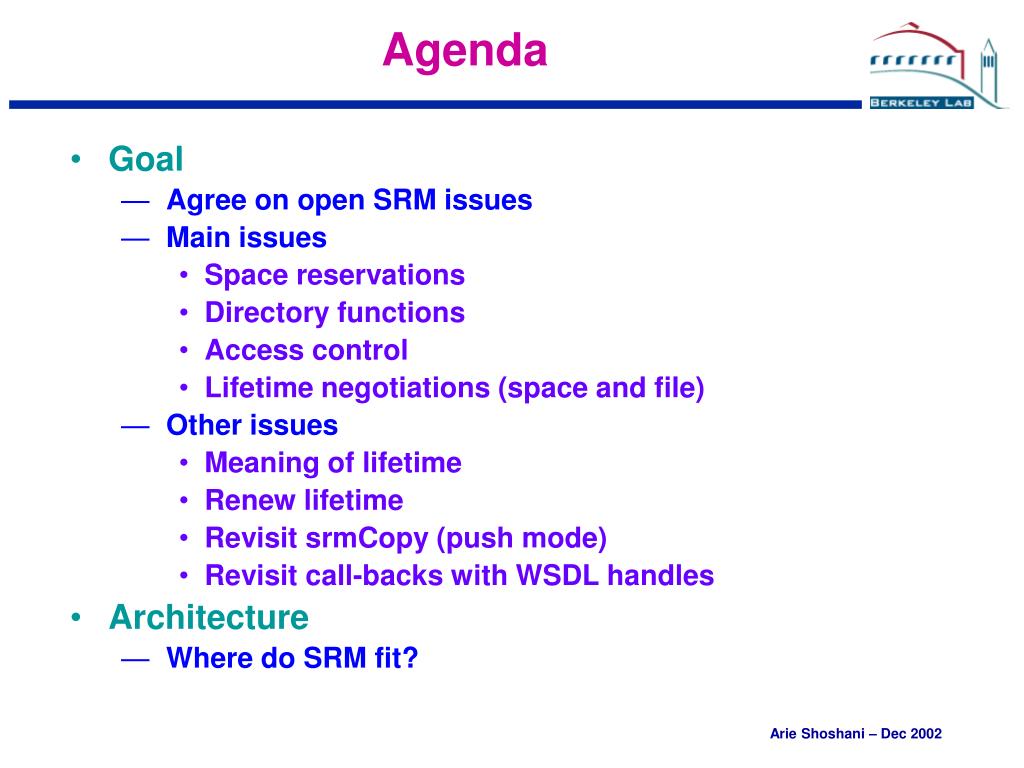 Agenda

BERKELEY LAB

• Goal
— Agree on open SRM issues
— Main issues
• Space reservations
• Directory functions
• Access control
• Lifetime negotiations (space and file)
— Other issues
• Meaning of lifetime
• Renew lifetime
• Revisit srmCopy (push mode)
• Revisit call-backs with WSDL handles
• Architecture
— Where do SRM fit?

Arie Shoshani – Dec 2002